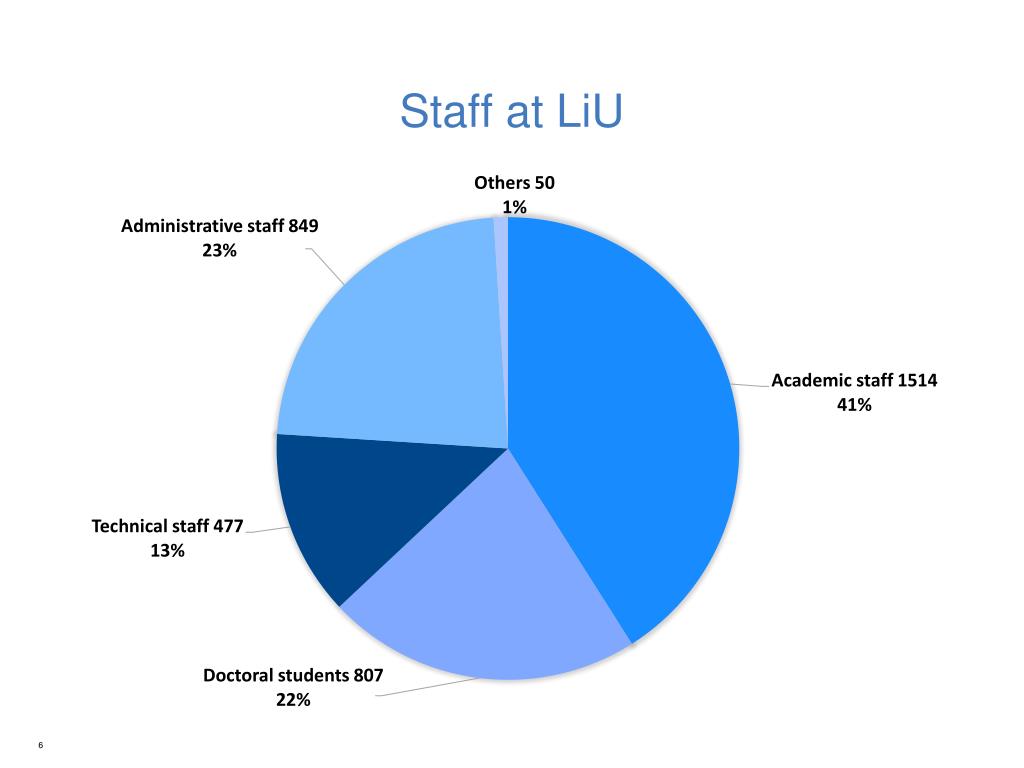 Staff at LiU

Others 50
1%

Administrative staff 849
23%

Academic staff 1514
41%

Technical staff 477
13%

Doctoral students 807
22%

6